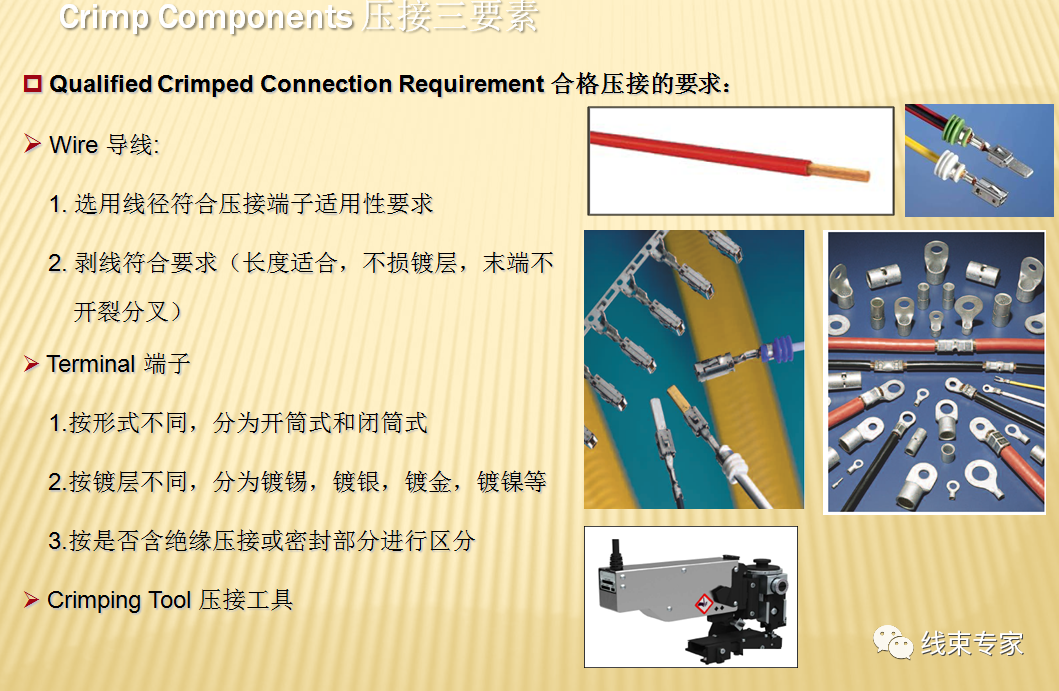 Crimp Components 压接三要素

Qualified Crimped Connection Requirement 合格压接的要求：

Wire 导线:

1. 选用线径符合压接端子适用性要求

2. 剥线符合要求（长度适合，不损镀层，末端不开裂分叉）

Terminal 端子

1.按形式不同，分为开筒式和闭筒式

2.按镀层不同，分为镀锡，镀银，镀金，镀镍等

3.按是否含绝缘压接或密封部分进行区分

Crimping Tool 压接工具

线束专家